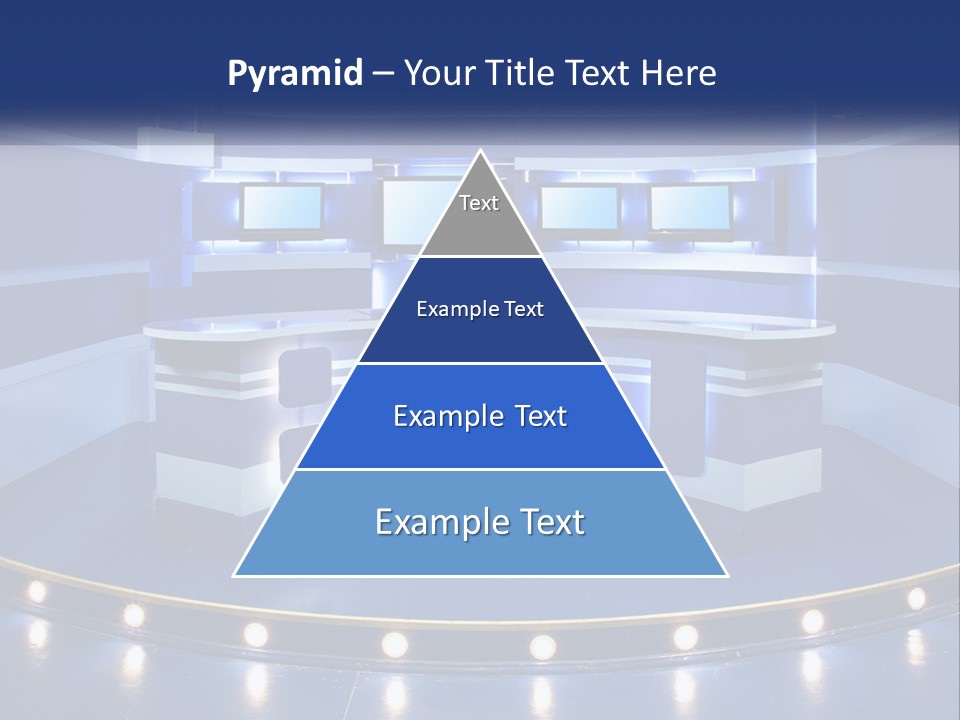 Pyramid – Your Title Text Here

Text

Example Text

Example Text

Example Text